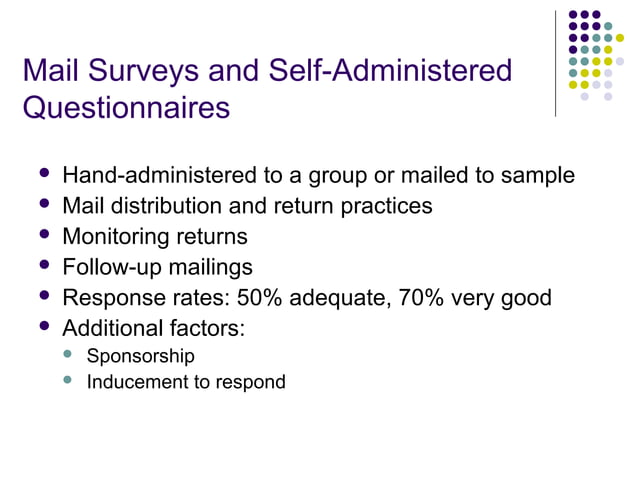 Mail Surveys and Self-Administered Questionnaires

- Hand-administered to a group or mailed to sample
- Mail distribution and return practices
- Monitoring returns
- Follow-up mailings
- Response rates: 50% adequate, 70% very good
- Additional factors:
  - Sponsorship
  - Inducement to respond